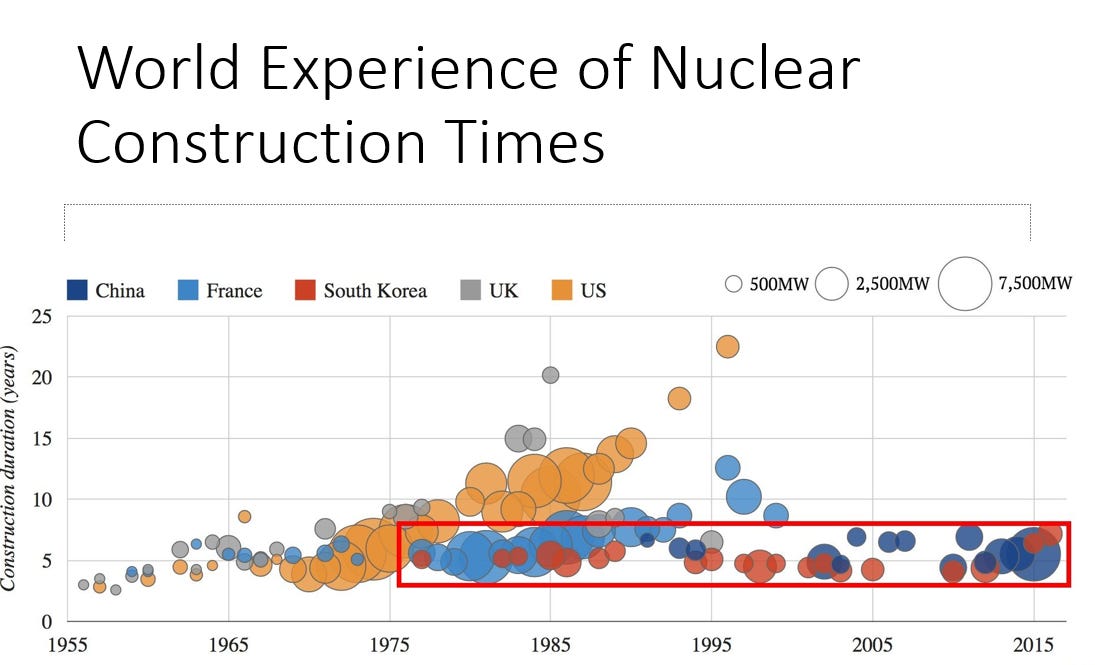 World Experience of Nuclear Construction Times

China France South Korea UK US

500MW 2,500MW 7,500MW

Construction duration (years)

25
20
15
10
5
0

1955 1965 1975 1985 1995 2005 2015